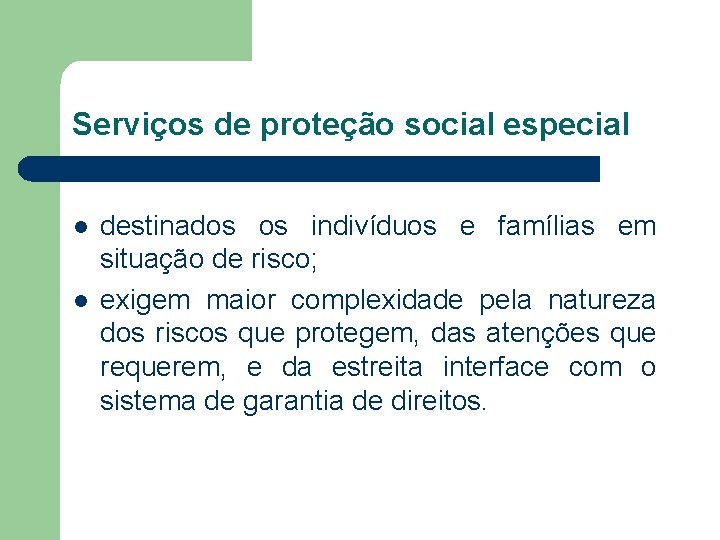 Serviços de proteção social especial

- destinados os indivíduos e famílias em situação de risco;
- exigem maior complexidade pela natureza dos riscos que protegem, das atenções que requerem, e da estreita interface com o sistema de garantia de direitos.